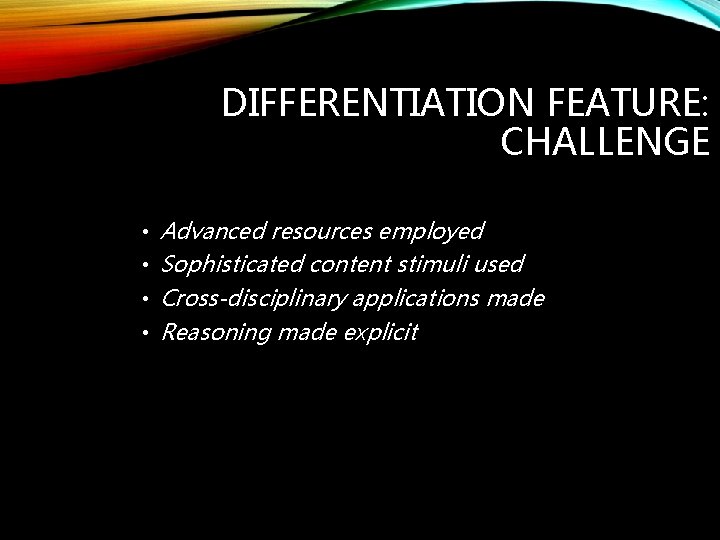 DIFFERENTIATION FEATURE: CHALLENGE

• Advanced resources employed
• Sophisticated content stimuli used
• Cross-disciplinary applications made
• Reasoning made explicit